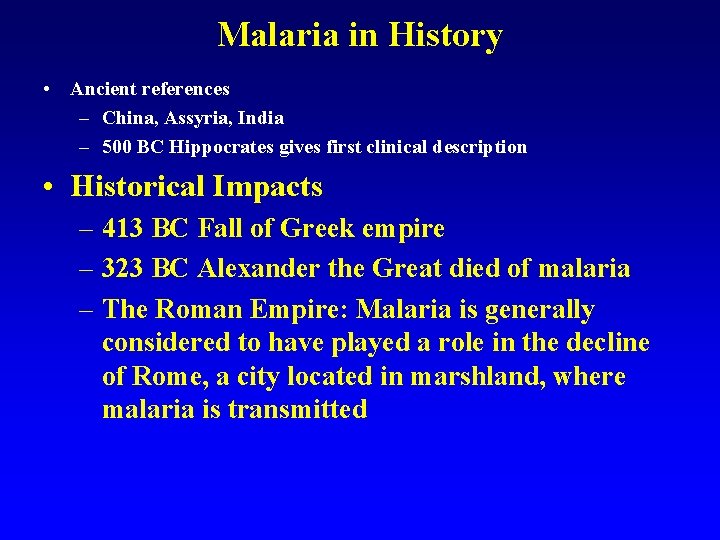 Malaria in History

• Ancient references
– China, Assyria, India
– 500 BC Hippocrates gives first clinical description

• Historical Impacts
– 413 BC Fall of Greek empire
– 323 BC Alexander the Great died of malaria
– The Roman Empire: Malaria is generally considered to have played a role in the decline of Rome, a city located in marshland, where malaria is transmitted